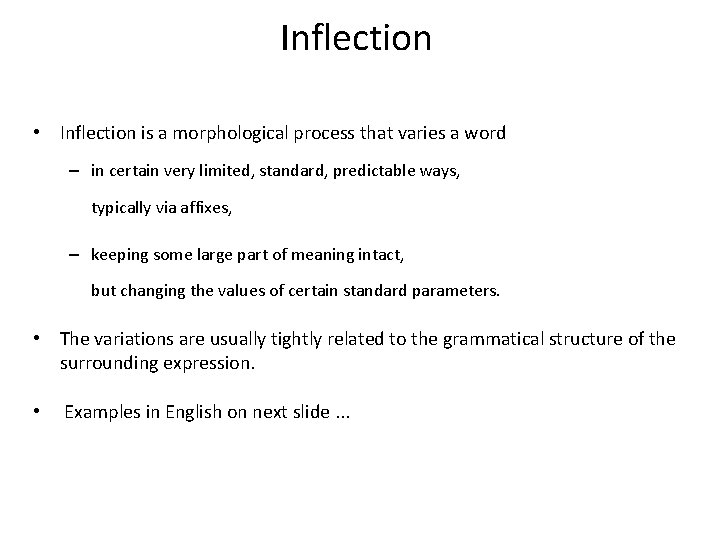 Inflection

• Inflection is a morphological process that varies a word

– in certain very limited, standard, predictable ways,

typically via affixes,

– keeping some large part of meaning intact,

but changing the values of certain standard parameters.

• The variations are usually tightly related to the grammatical structure of the surrounding expression.

• Examples in English on next slide ...